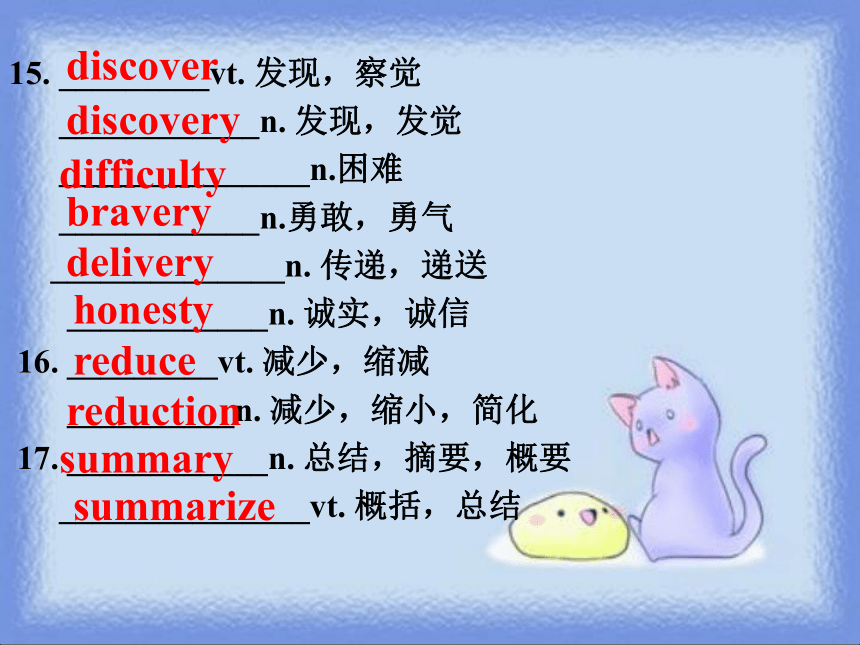 15. discover vt. 发现，察觉
discovery n. 发现，发觉
difficulty n.困难
bravery n.勇敢，勇气
delivery n. 传递，递送
honesty n. 诚实，诚信
16. reduce vt. 减少，缩减
reduction n. 减少，缩小，简化
17. summary n. 总结，摘要，概要
summarize vt. 概括，总结